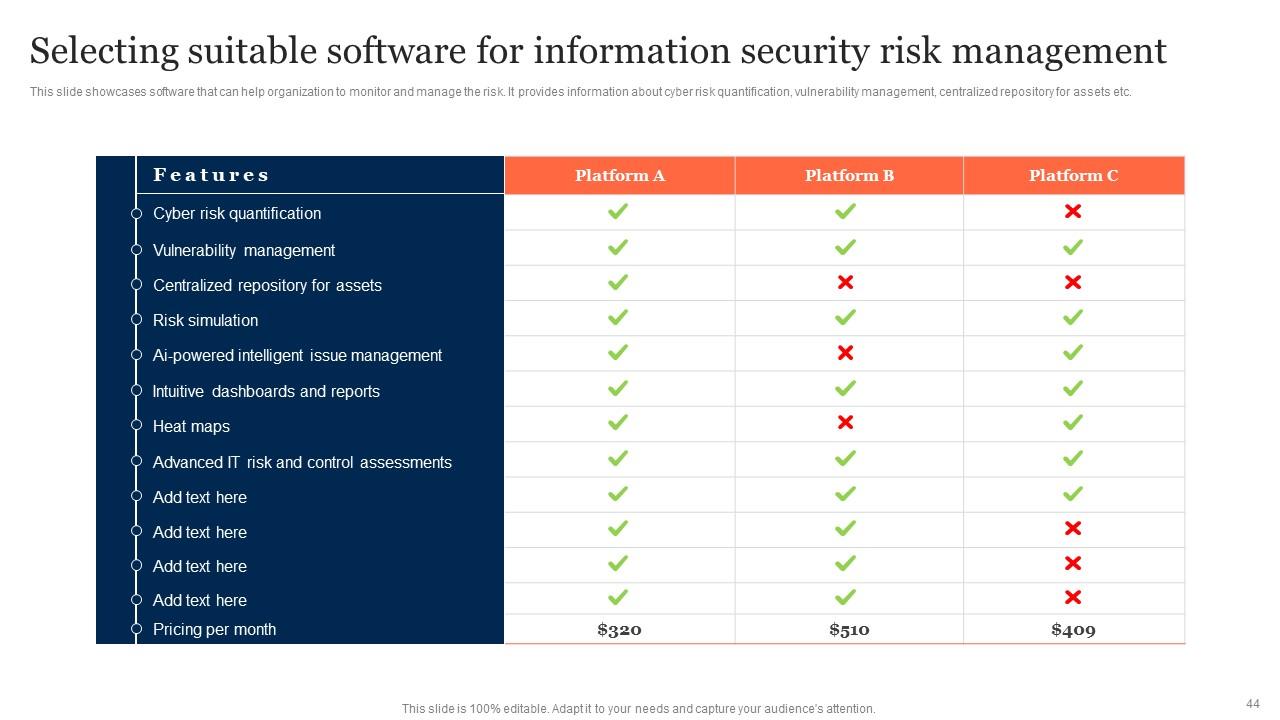 Selecting suitable software for information security risk management

This slide showcases software that can help organization to monitor and manage the risk. It provides information about cyber risk quantification, vulnerability management, centralized repository for assets etc.

| Features | Platform A | Platform B | Platform C |
|---|---|---|---|
| Cyber risk quantification | ✓ | ✓ | ✗ |
| Vulnerability management | ✓ | ✓ | ✓ |
| Centralized repository for assets | ✓ | ✗ | ✗ |
| Risk simulation | ✓ | ✓ | ✓ |
| Ai-powered intelligent issue management | ✓ | ✗ | ✓ |
| Intuitive dashboards and reports | ✓ | ✓ | ✓ |
| Heat maps | ✓ | ✗ | ✓ |
| Advanced IT risk and control assessments | ✓ | ✓ | ✓ |
| Add text here | ✓ | ✓ | ✓ |
| Add text here | ✓ | ✓ | ✗ |
| Add text here | ✓ | ✓ | ✗ |
| Add text here | ✓ | ✓ | ✗ |
| Pricing per month | \$320 | \$510 | \$409 |

This slide is 100% editable. Adapt it to your needs and capture your audience's attention.

44